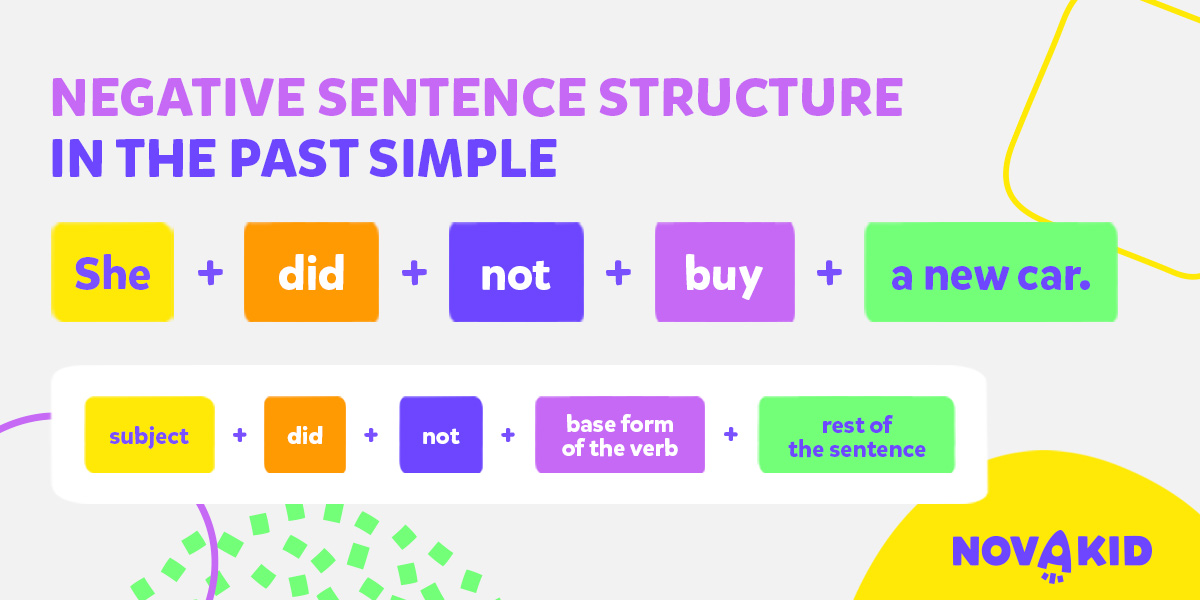 NEGATIVE SENTENCE STRUCTURE
IN THE PAST SIMPLE

She + did + not + buy + a new car.

subject + did + not + base form of the verb + rest of the sentence

NOVAKID